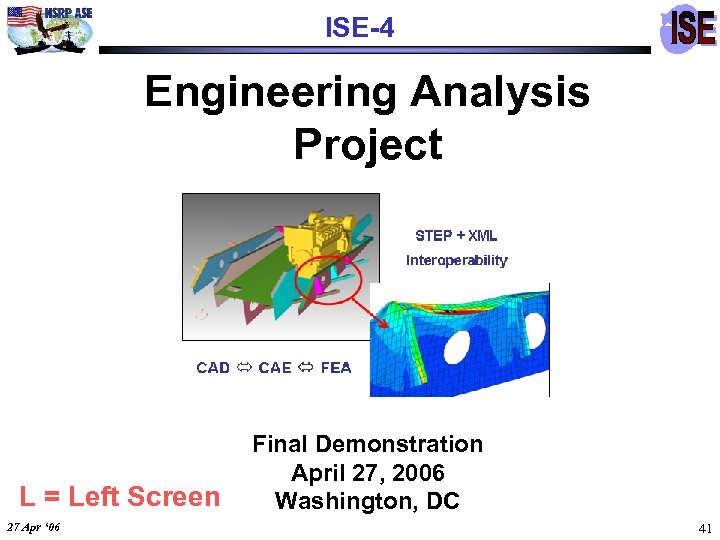 NSRP ASE

ISE-4

ISE

Engineering Analysis Project

STEP + XML Interoperability

CAD ⇔ CAE ⇔ FEA

Final Demonstration
April 27, 2006
Washington, DC

L = Left Screen

27 Apr '06

41